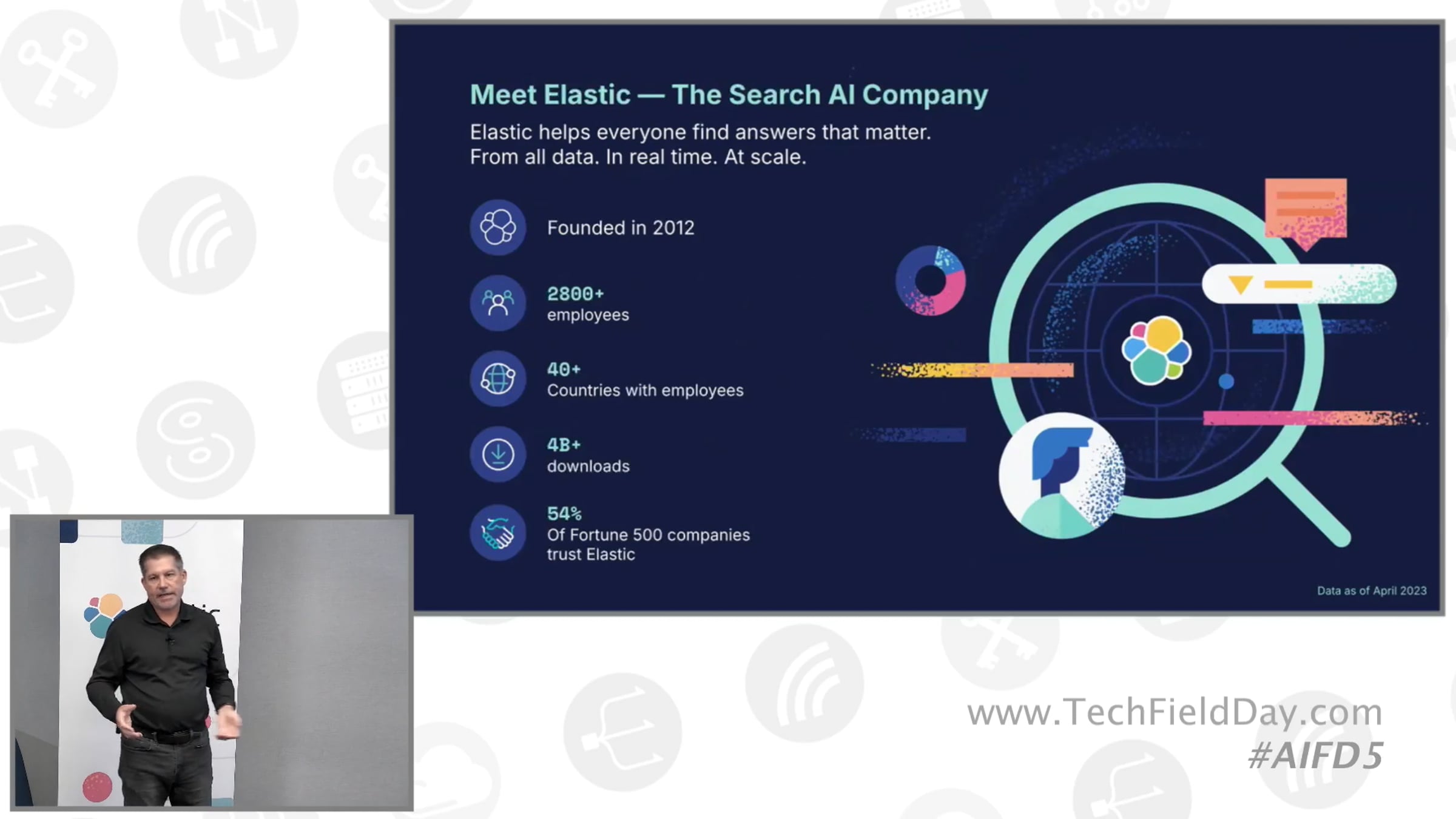 Meet Elastic — The Search AI Company

Elastic helps everyone find answers that matter. From all data. In real time. At scale.

Founded in 2012

2800+
employees

40+
Countries with employees

4B+
downloads

54%
Of Fortune 500 companies trust Elastic

Data as of April 2023

www.TechFieldDay.com
#AIFD5